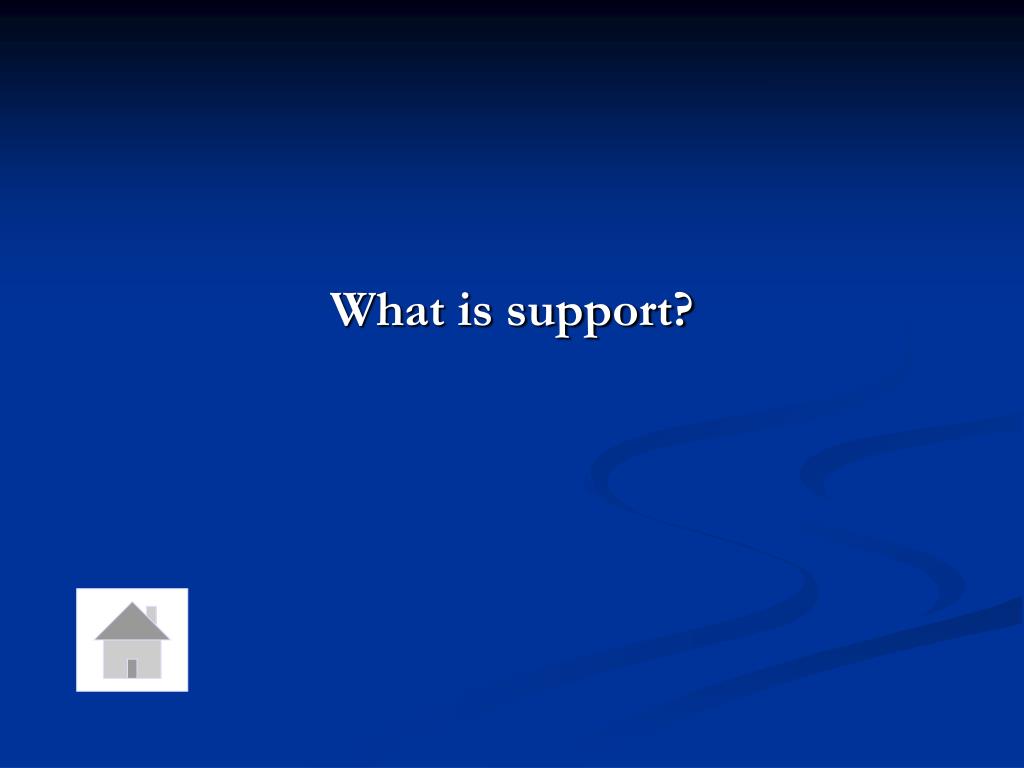 What is support?